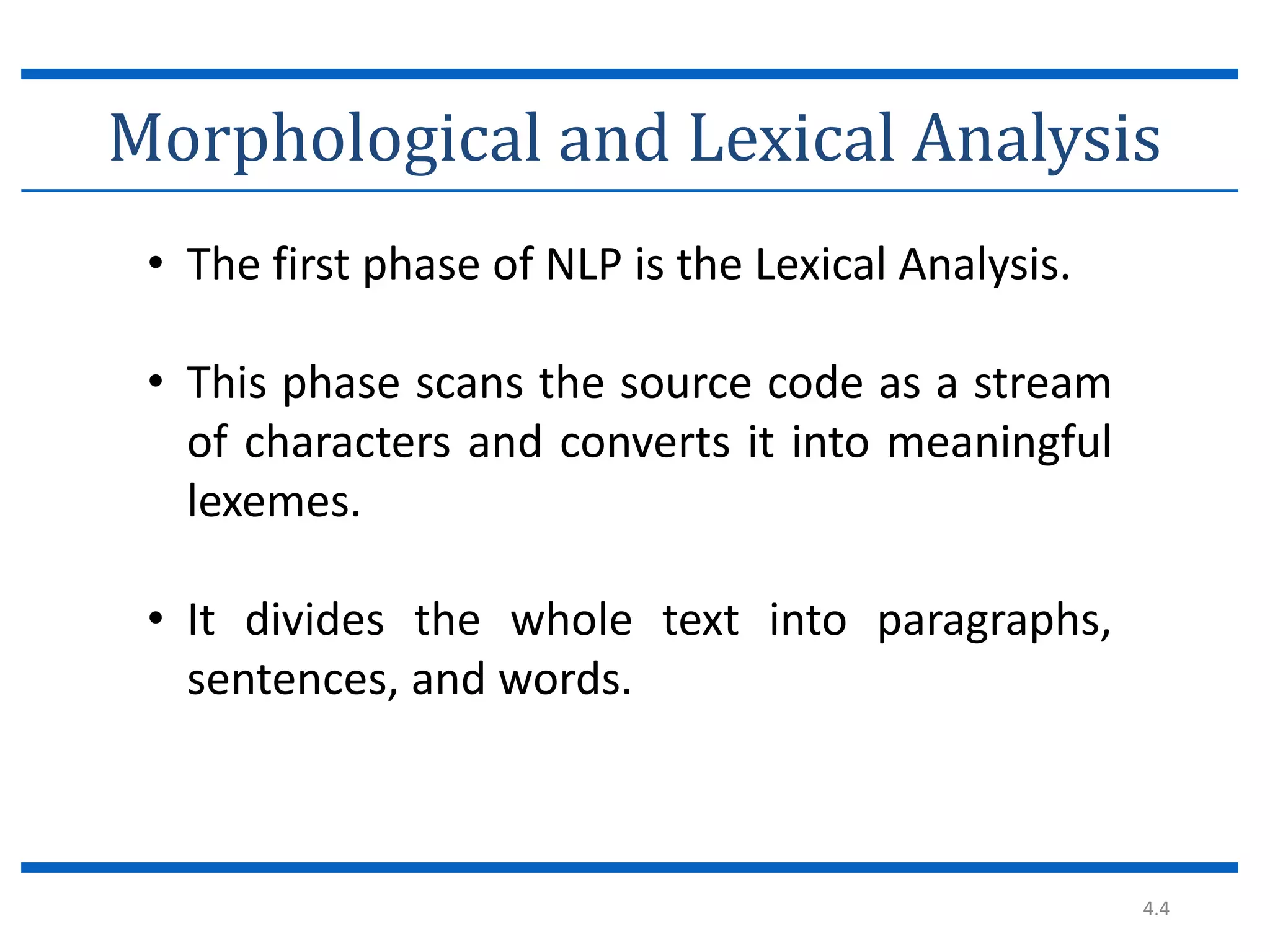 Morphological and Lexical Analysis

• The first phase of NLP is the Lexical Analysis.

• This phase scans the source code as a stream of characters and converts it into meaningful lexemes.

• It divides the whole text into paragraphs, sentences, and words.

4.4